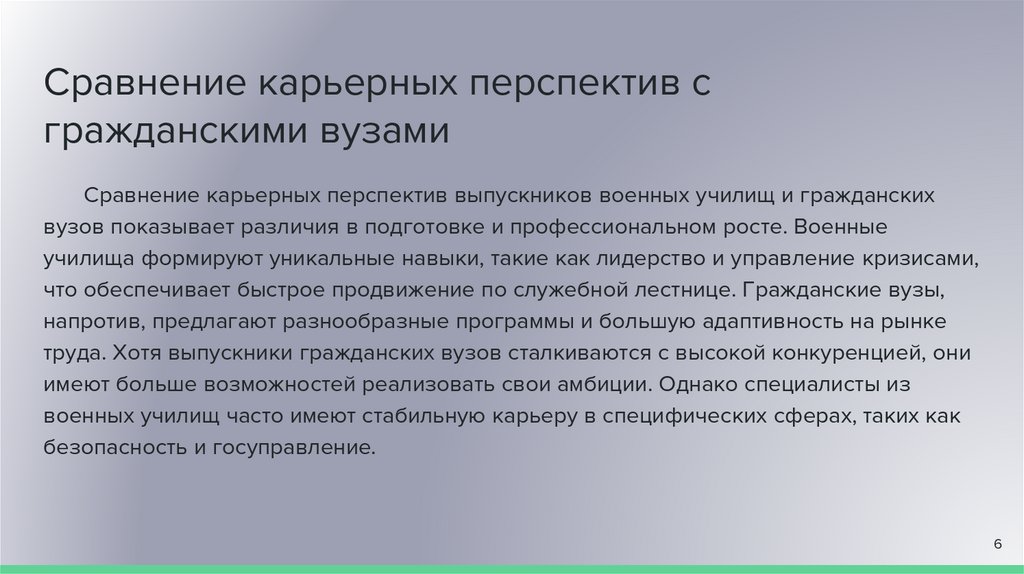 Сравнение карьерных перспектив с гражданскими вузами

Сравнение карьерных перспектив выпускников военных училищ и гражданских вузов показывает различия в подготовке и профессиональном росте. Военные училища формируют уникальные навыки, такие как лидерство и управление кризисами, что обеспечивает быстрое продвижение по служебной лестнице. Гражданские вузы, напротив, предлагают разнообразные программы и большую адаптивность на рынке труда. Хотя выпускники гражданских вузов сталкиваются с высокой конкуренцией, они имеют больше возможностей реализовать свои амбиции. Однако специалисты из военных училищ часто имеют стабильную карьеру в специфических сферах, таких как безопасность и госуправление.

6